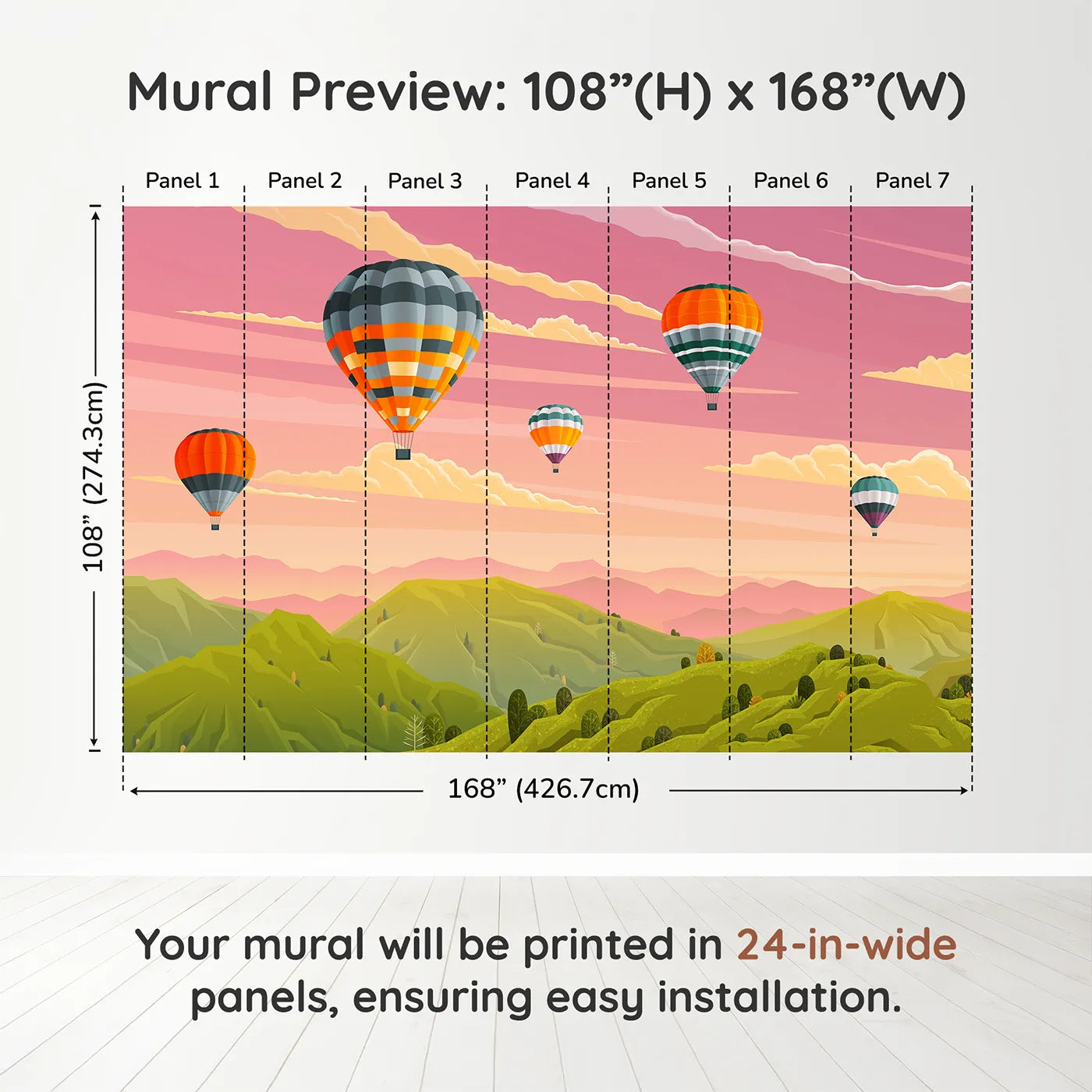 Mural Preview: 108”(H) x 168”(W)

Panel 1 Panel 2 Panel 3 Panel 4 Panel 5 Panel 6 Panel 7

108” (274.3cm)

168” (426.7cm)

Your mural will be printed in 24-in-wide panels, ensuring easy installation.